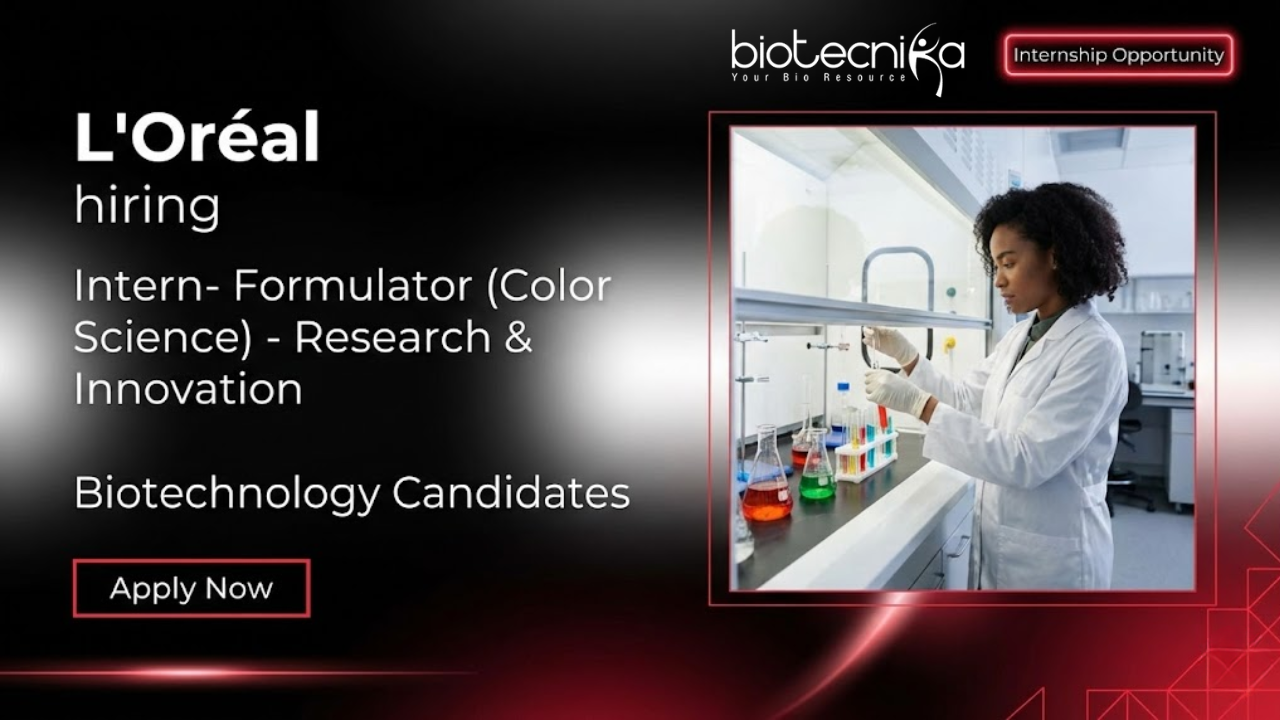 biotecnika
Your Bio Resource

Internship Opportunity

L'Oréal
hiring

Intern- Formulator (Color Science) - Research & Innovation

Biotechnology Candidates

Apply Now